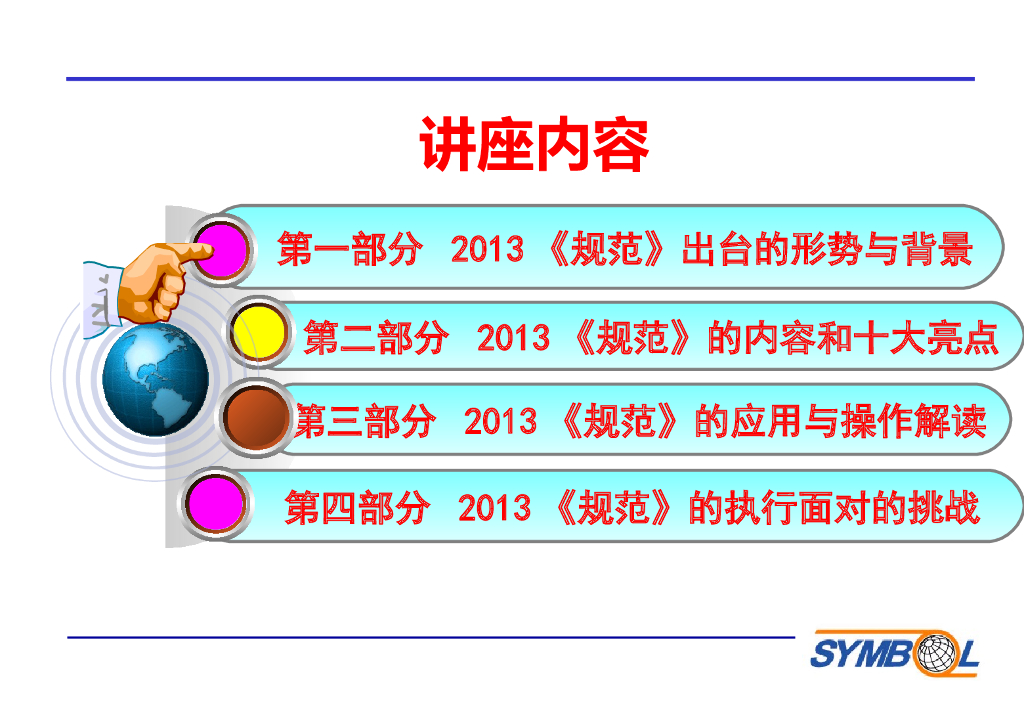 讲座内容

第一部分 2013 《规范》出台的形势与背景

第二部分 2013 《规范》的内容和十大亮点

第三部分 2013 《规范》的应用与操作解读

第四部分 2013 《规范》的执行面对的挑战

SYMBOL